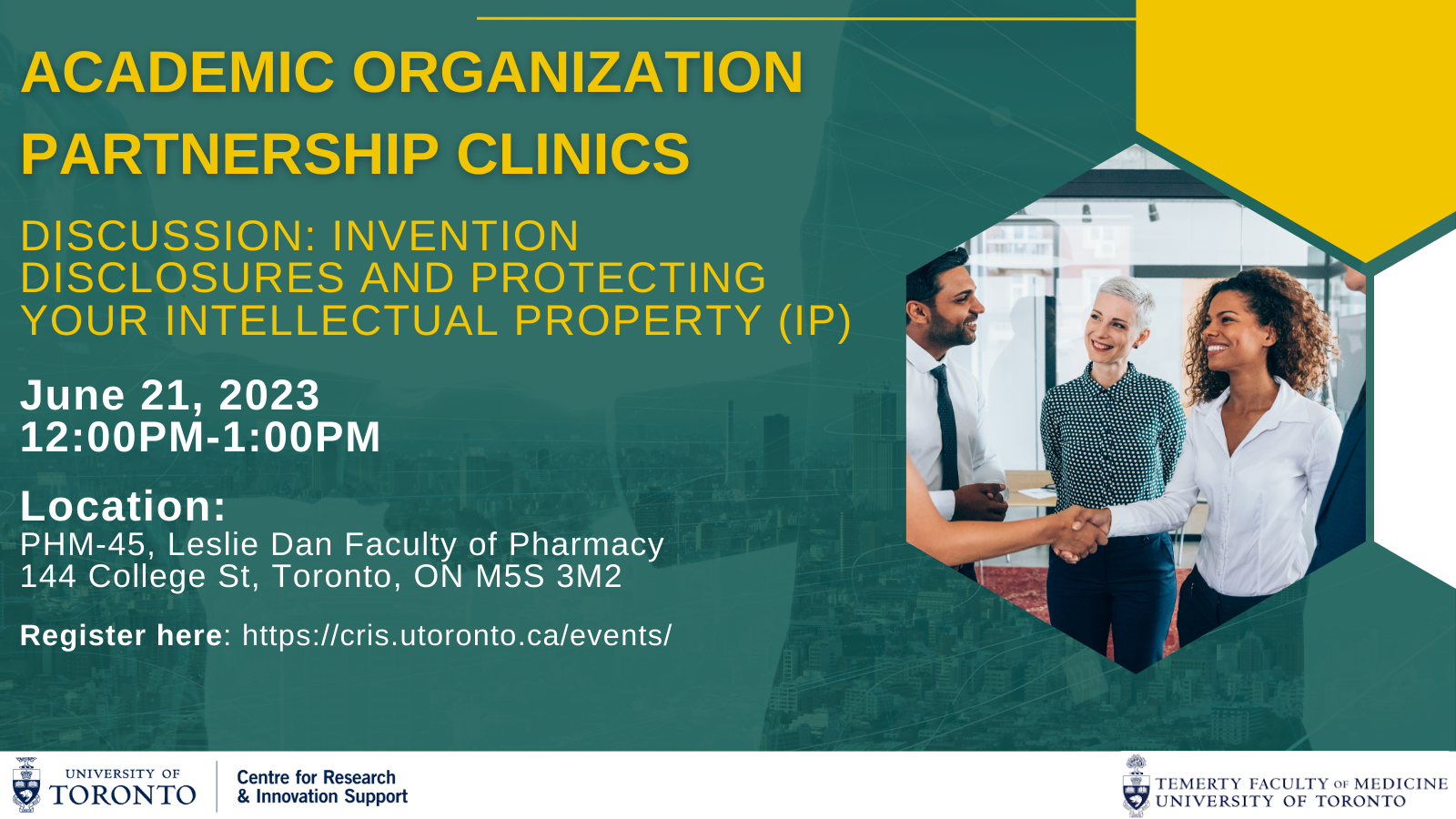 ACADEMIC ORGANIZATION PARTNERSHIP CLINICS

DISCUSSION: INVENTION DISCLOSURES AND PROTECTING YOUR INTELLECTUAL PROPERTY (IP)

June 21, 2023
12:00PM-1:00PM

Location:
PHM-45, Leslie Dan Faculty of Pharmacy
144 College St, Toronto, ON M5S 3M2

Register here: https://cris.utoronto.ca/events/

UNIVERSITY OF TORONTO

Centre for Research & Innovation Support

TEMERTY FACULTY OF MEDICINE UNIVERSITY OF TORONTO